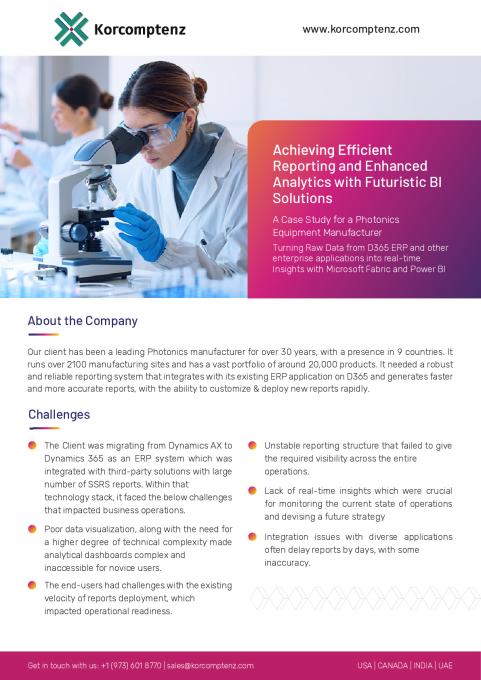 Korcomptenz

www.korcomptenz.com

Achieving Efficient Reporting and Enhanced Analytics with Futuristic BI Solutions

A Case Study for a Photonics Equipment Manufacturer

Turning Raw Data from D365 ERP and other enterprise applications into real-time Insights with Microsoft Fabric and Power BI

About the Company

Our client has been a leading Photonics manufacturer for over 30 years, with a presence in 9 countries. It runs over 2100 manufacturing sites and has a vast portfolio of around 20,000 products. It needed a robust and reliable reporting system that integrates with its existing ERP application on D365 and generates faster and more accurate reports, with the ability to customize & deploy new reports rapidly.

Challenges

The Client was migrating from Dynamics AX to Dynamics 365 as an ERP system which was integrated with third-party solutions with large number of SSRS reports. Within that technology stack, it faced the below challenges that impacted business operations.

Poor data visualization, along with the need for a higher degree of technical complexity made analytical dashboards complex and inaccessible for novice users.

The end-users had challenges with the existing velocity of reports deployment, which impacted operational readiness.

Unstable reporting structure that failed to give the required visibility across the entire operations.

Lack of real-time insights which were crucial for monitoring the current state of operations and devising a future strategy

Integration issues with diverse applications often delay reports by days, with some inaccuracy.

Get in touch with us: +1 (973) 601 8770 | sales@korcomptenz.com

USA | CANADA | INDIA | UAE